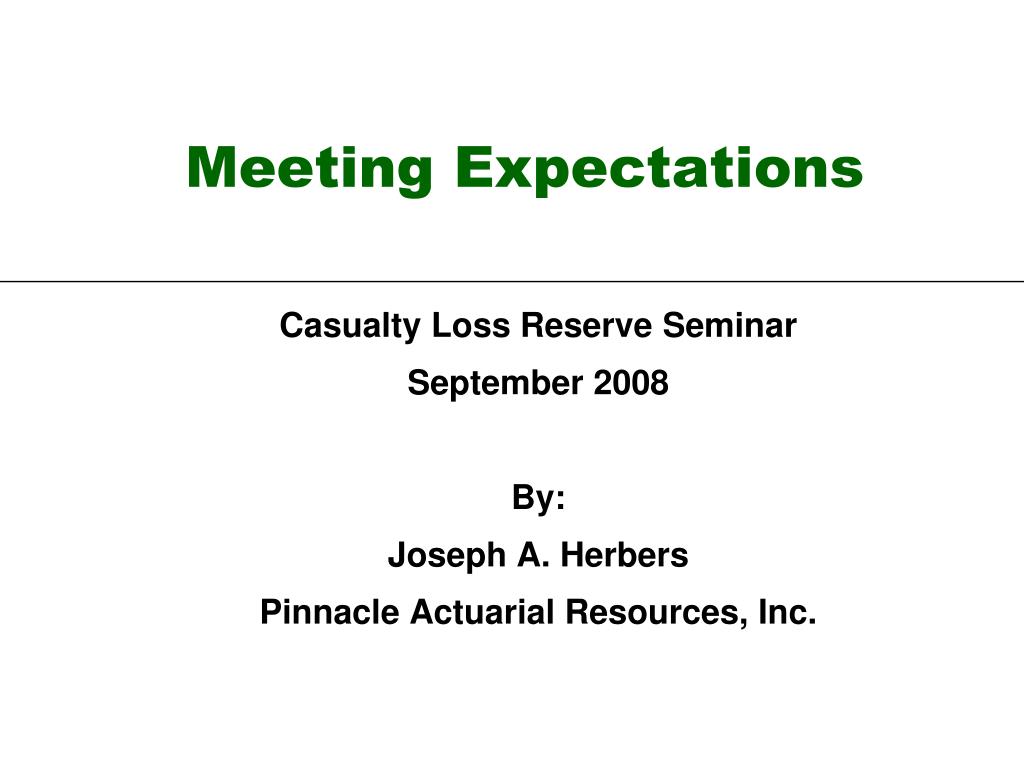 Meeting Expectations

Casualty Loss Reserve Seminar

September 2008

By:

Joseph A. Herbers

Pinnacle Actuarial Resources, Inc.